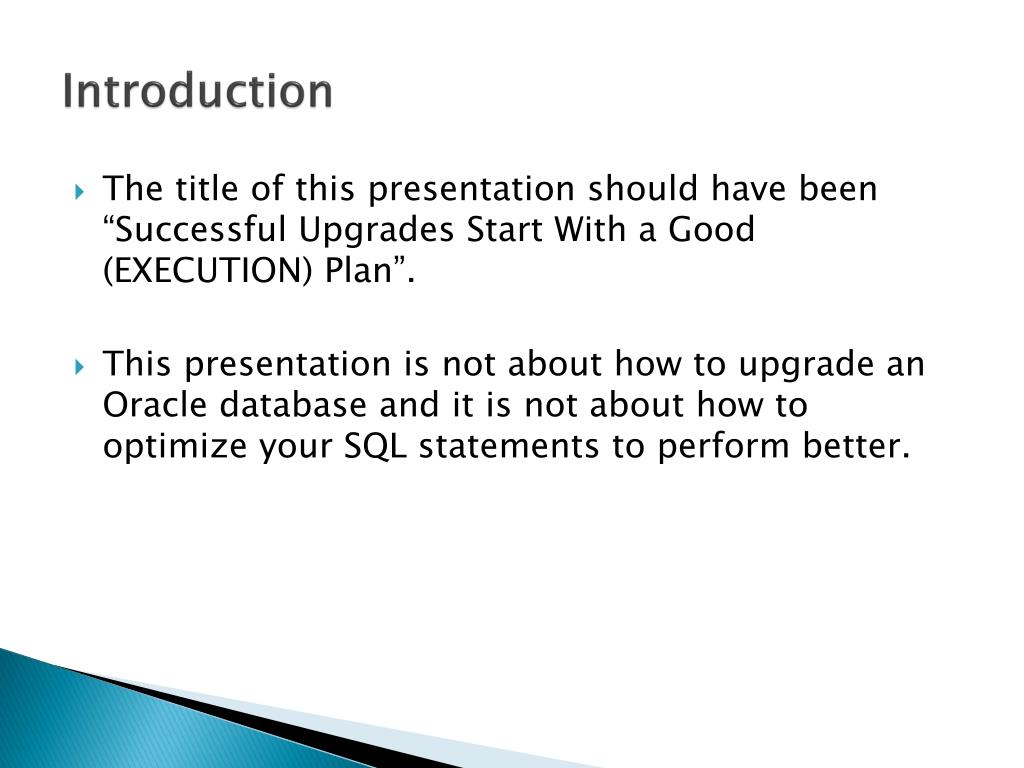 Introduction

The title of this presentation should have been “Successful Upgrades Start With a Good (EXECUTION) Plan”.

This presentation is not about how to upgrade an Oracle database and it is not about how to optimize your SQL statements to perform better.